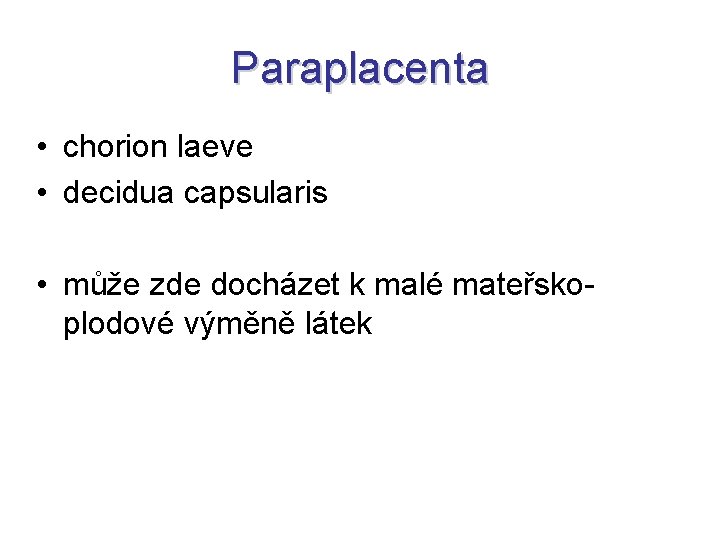 Paraplacenta

• chorion laeve
• decidua capsularis

• může zde docházet k malé mateřsko-plodové výměně látek